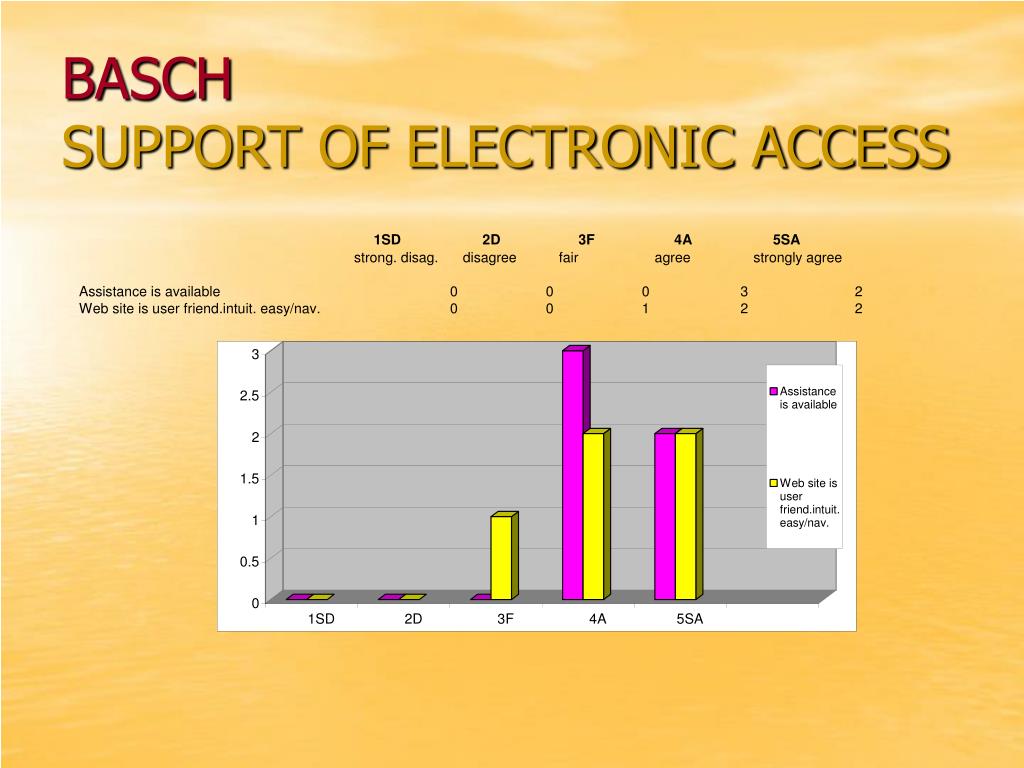 BASCH
SUPPORT OF ELECTRONIC ACCESS

|  | 1SD strong. disag. | 2D disagree | 3F fair | 4A agree | 5SA strongly agree |
|---|---|---|---|---|---|
| Assistance is available | 0 | 0 | 0 | 3 | 2 |
| Web site is user friend.intuit. easy/nav. | 0 | 0 | 1 | 2 | 2 |

3
2.5
2
1.5
1
0.5
0
1SD 2D 3F 4A 5SA

Assistance is available
Web site is user friend.intuit. easy/nav.